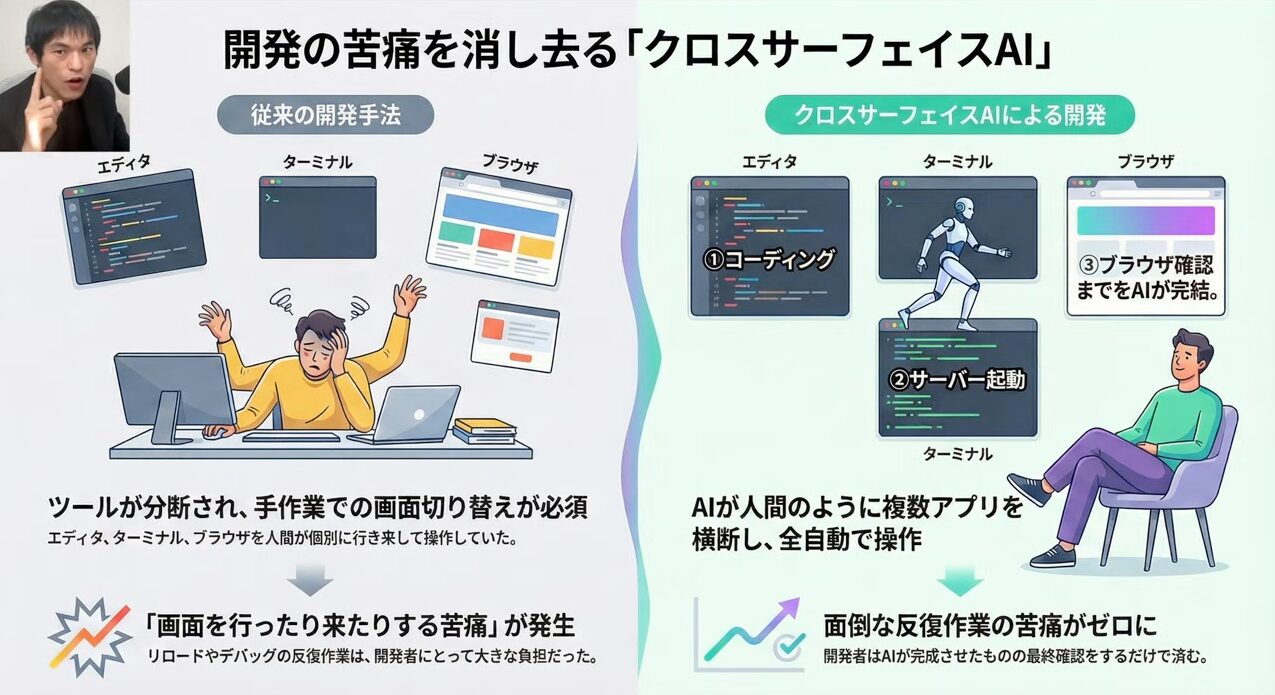 開発の苦痛を消し去る「クロスサーフェイスAI」

従来の開発手法

エディタ
ターミナル
ブラウザ

ツールが分断され、手作業での画面切り替えが必須
エディタ、ターミナル、ブラウザを人間が個別に行き来して操作していた。

「画面を行ったり来たりする苦痛」が発生
リロードやデバッグの反復作業は、開発者にとって大きな負担だった。

クロスサーフェイスAIによる開発

エディタ
ターミナル
ブラウザ

①コーディング
②サーバー起動
③ブラウザ確認までをAIが完結。

ターミナル

AIが人間のように複数アプリを横断し、全自動で操作

面倒な反復作業の苦痛がゼロに
開発者はAIが完成させたものの最終確認をするだけで済む。